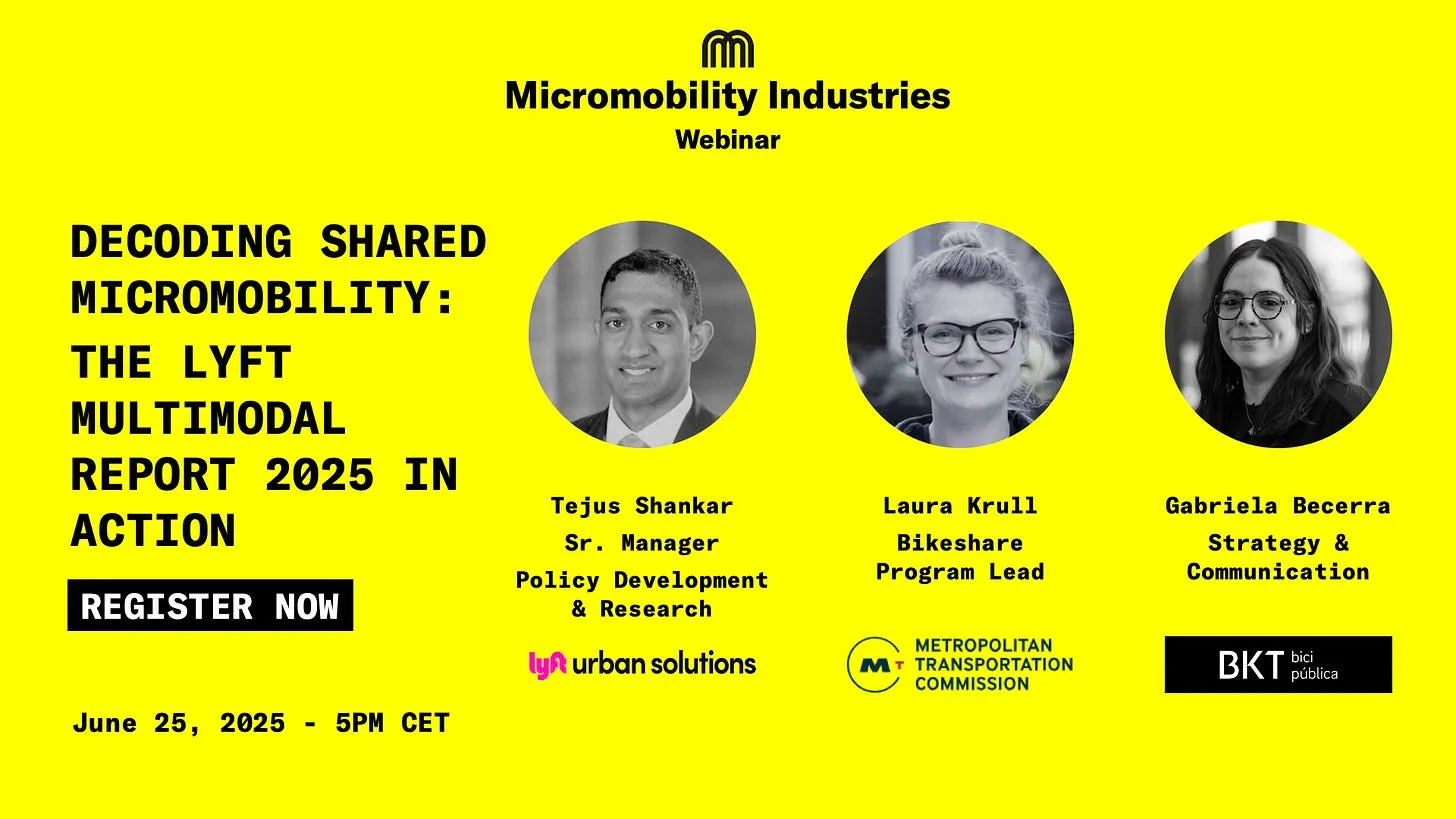 Micromobility Industries
Webinar

DECODING SHARED MICROMOBILITY:
THE LYFT MULTIMODAL REPORT 2025 IN ACTION

REGISTER NOW

June 25, 2025 - 5PM CET

Tejus Shankar
Sr. Manager
Policy Development & Research
lyft urban solutions

Laura Krull
Bikeshare Program Lead
MT METROPOLITAN TRANSPORTATION COMMISSION

Gabriela Becerra
Strategy & Communication
BKT bici pública